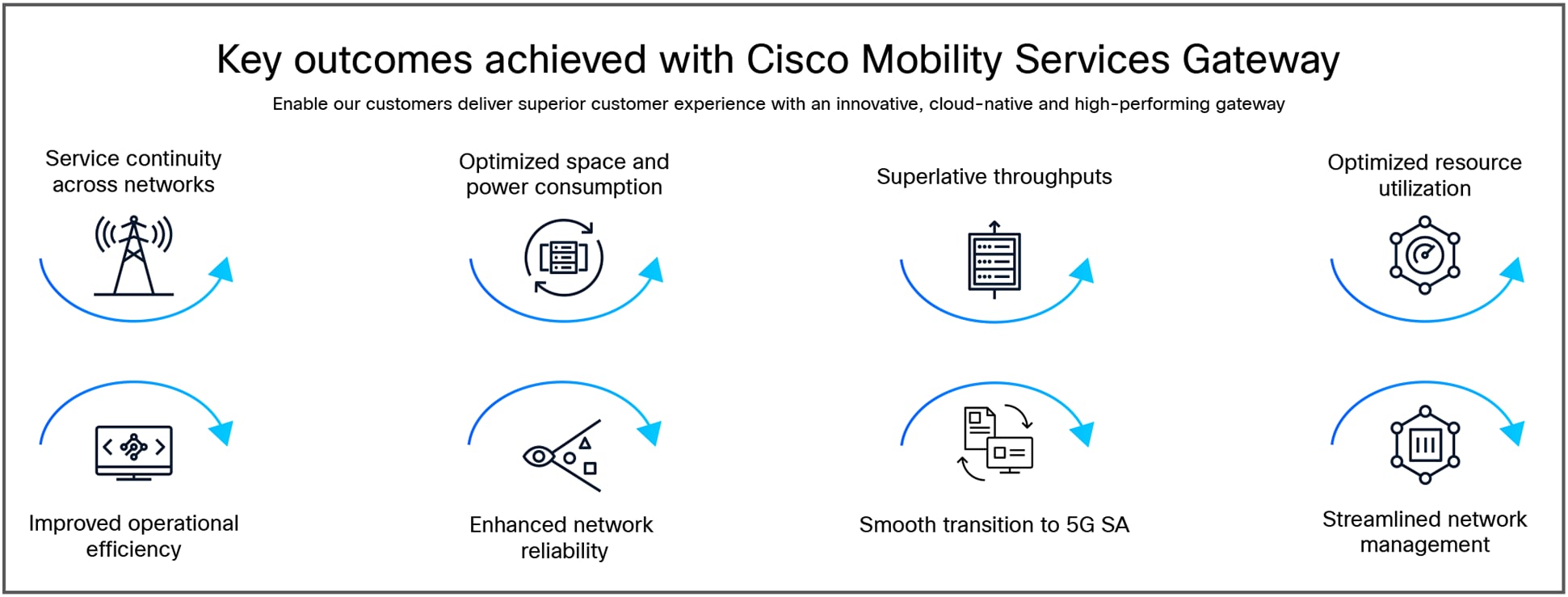 Key outcomes achieved with Cisco Mobility Services Gateway

Enable our customers deliver superior customer experience with an innovative, cloud-native and high-performing gateway

Service continuity across networks

Optimized space and power consumption

Superlative throughputs

Optimized resource utilization

Improved operational efficiency

Enhanced network reliability

Smooth transition to 5G SA

Streamlined network management